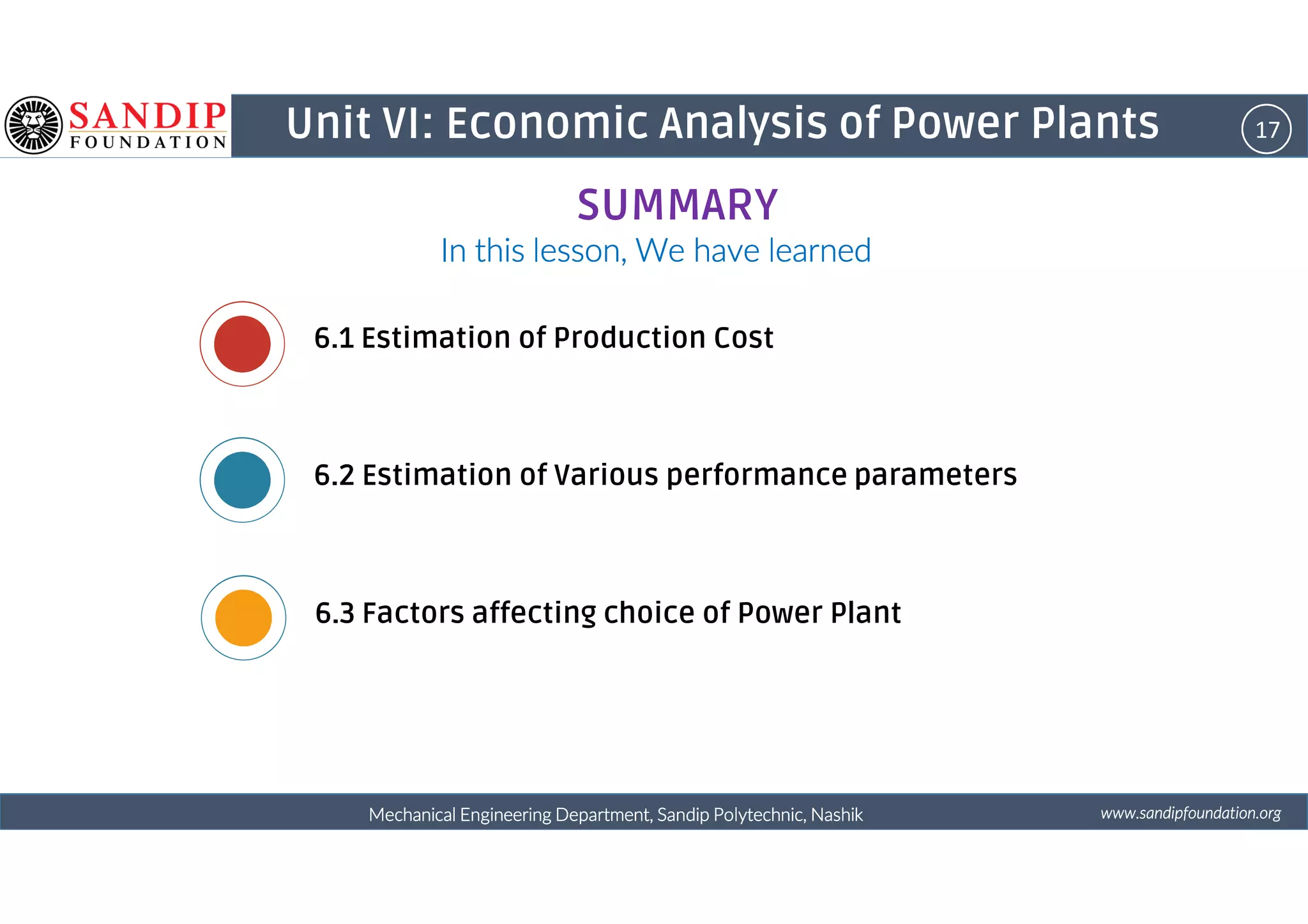 SANDIP FOUNDATION

Unit VI: Economic Analysis of Power Plants

17

SUMMARY

In this lesson, We have learned

6.1 Estimation of Production Cost

6.2 Estimation of Various performance parameters

6.3 Factors affecting choice of Power Plant

Mechanical Engineering Department, Sandip Polytechnic, Nashik

www.sandipfoundation.org